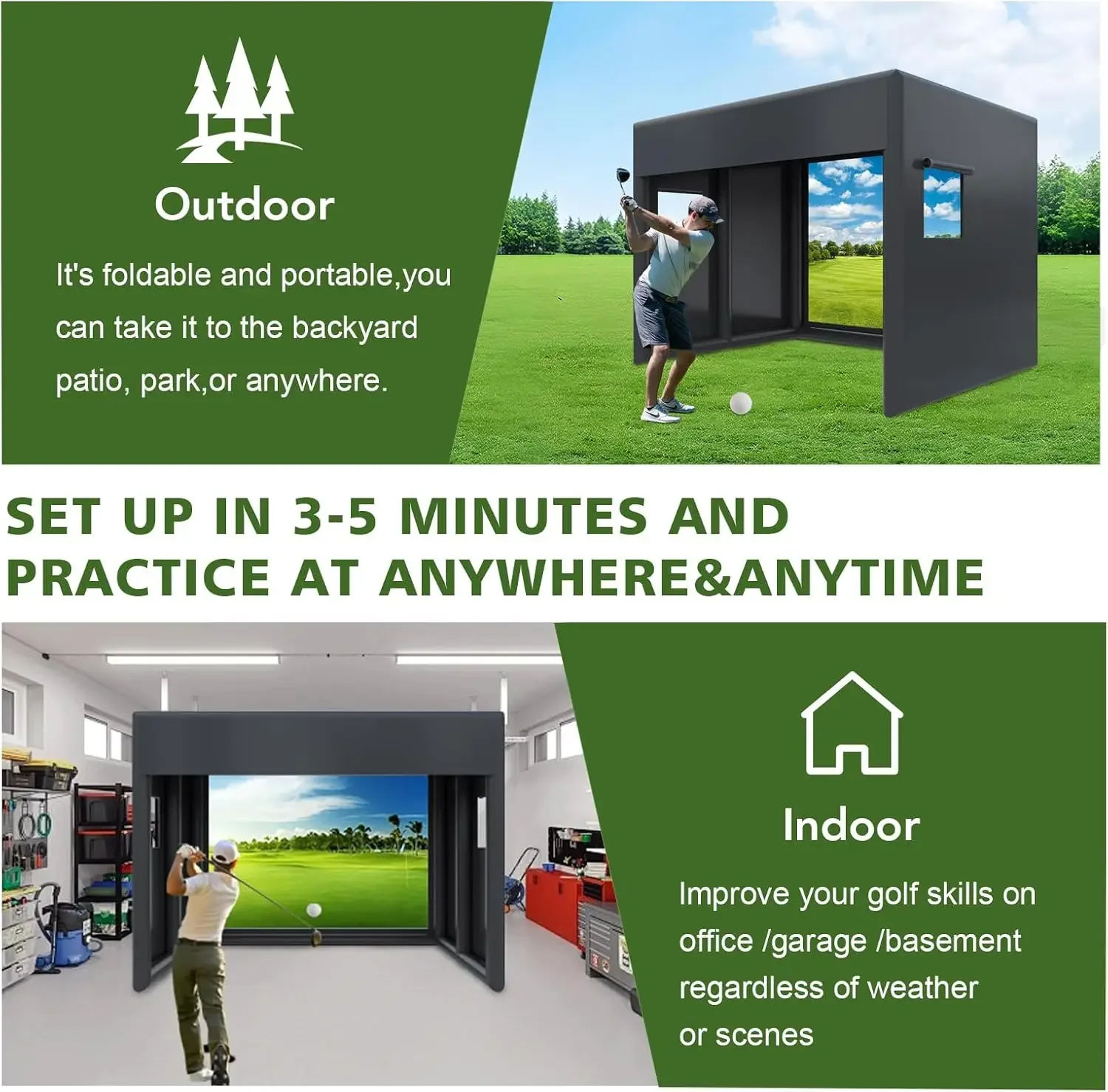 Outdoor

It's foldable and portable,you can take it to the backyard patio, park,or anywhere.

SET UP IN 3-5 MINUTES AND PRACTICE AT ANYWHERE&ANYTIME

Indoor

Improve your golf skills on office /garage /basement regardless of weather or scenes